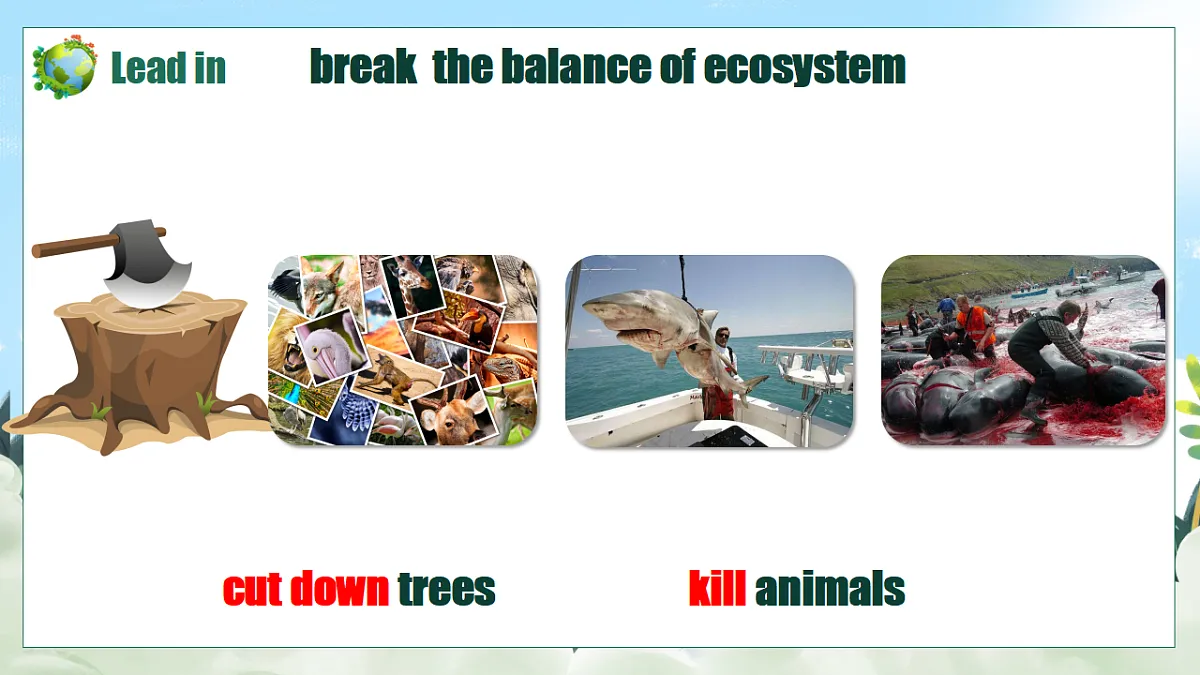 Lead in

break the balance of ecosystem

cut down trees

kill animals